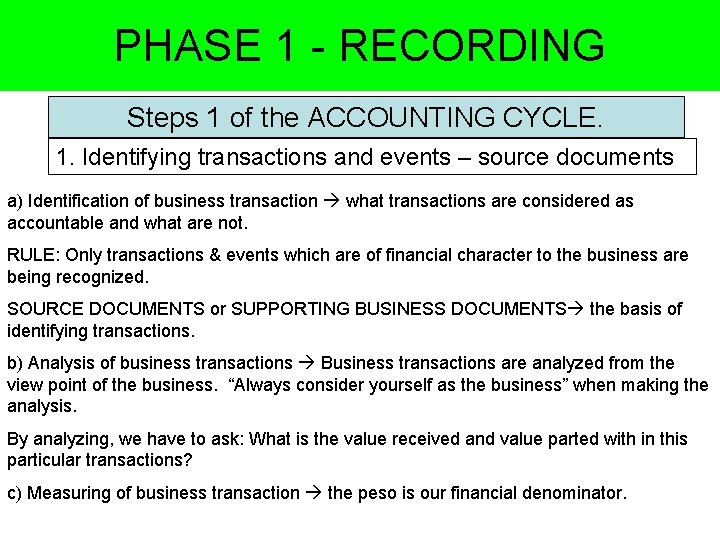 PHASE 1 - RECORDING

Steps 1 of the ACCOUNTING CYCLE.

1. Identifying transactions and events – source documents

a) Identification of business transaction → what transactions are considered as accountable and what are not.

RULE: Only transactions & events which are of financial character to the business are being recognized.

SOURCE DOCUMENTS or SUPPORTING BUSINESS DOCUMENTS→ the basis of identifying transactions.

b) Analysis of business transactions → Business transactions are analyzed from the view point of the business. "Always consider yourself as the business" when making the analysis.

By analyzing, we have to ask: What is the value received and value parted with in this particular transactions?

c) Measuring of business transaction → the peso is our financial denominator.